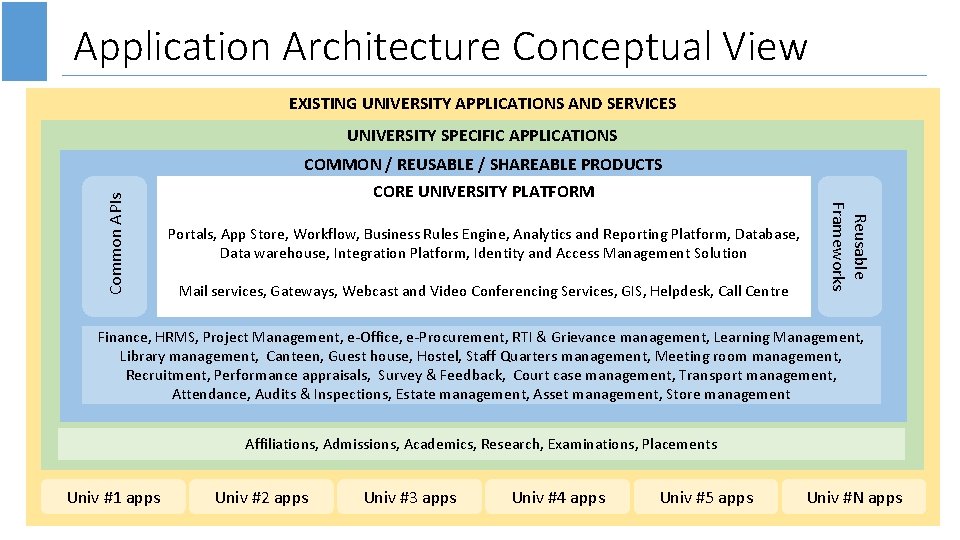 Application Architecture Conceptual View

EXISTING UNIVERSITY APPLICATIONS AND SERVICES

UNIVERSITY SPECIFIC APPLICATIONS

COMMON / REUSABLE / SHAREABLE PRODUCTS

Common APIs

CORE UNIVERSITY PLATFORM

Portals, App Store, Workflow, Business Rules Engine, Analytics and Reporting Platform, Database, Data warehouse, Integration Platform, Identity and Access Management Solution

Mail services, Gateways, Webcast and Video Conferencing Services, GIS, Helpdesk, Call Centre

Reusable Frameworks

Finance, HRMS, Project Management, e-Office, e-Procurement, RTI & Grievance management, Learning Management, Library management, Canteen, Guest house, Hostel, Staff Quarters management, Meeting room management, Recruitment, Performance appraisals, Survey & Feedback, Court case management, Transport management, Attendance, Audits & Inspections, Estate management, Asset management, Store management

Affiliations, Admissions, Academics, Research, Examinations, Placements

Univ #1 apps

Univ #2 apps

Univ #3 apps

Univ #4 apps

Univ #5 apps

Univ #N apps